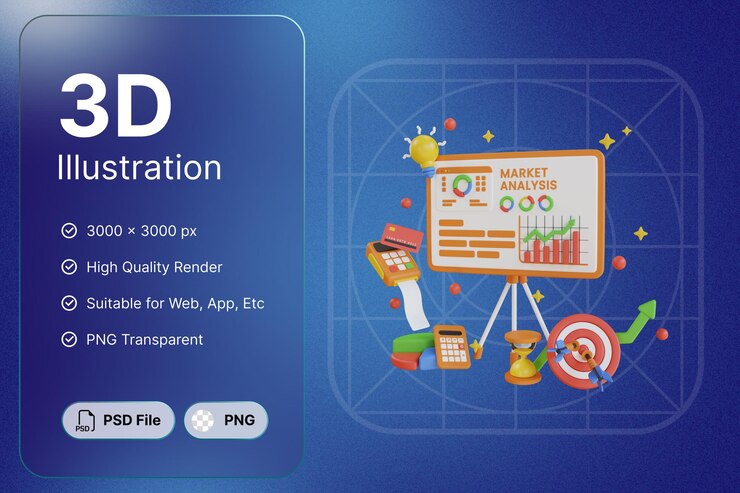 3D
Illustration

3000 × 3000 px

High Quality Render

Suitable for Web, App, Etc

PNG Transparent

PSD PSD File

PNG

MARKET ANALYSIS